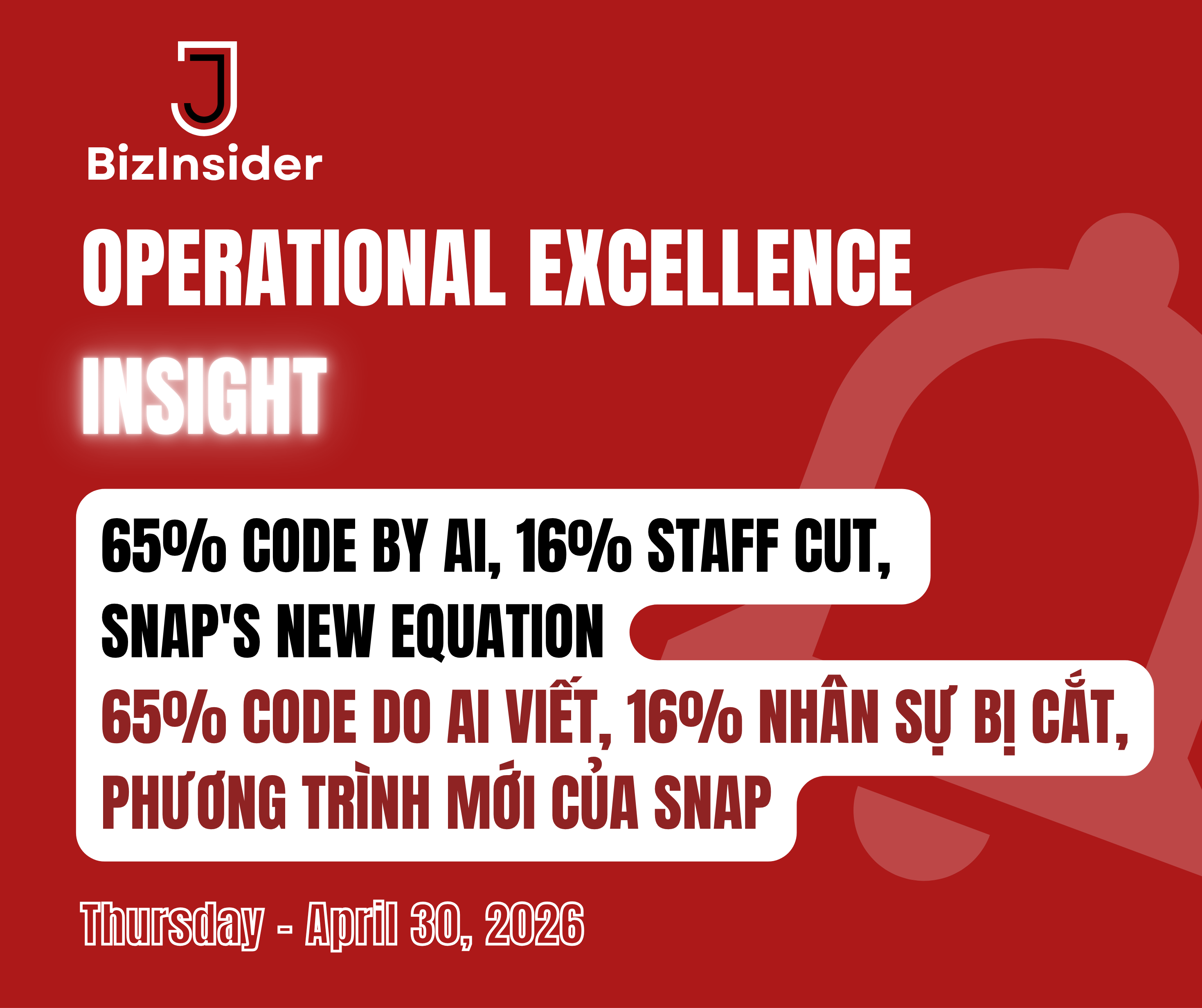 BizInsider

OPERATIONAL EXCELLENCE

INSIGHT

65% CODE BY AI, 16% STAFF CUT, SNAP'S NEW EQUATION

65% CODE DO AI VIẾT, 16% NHÂN SỰ BỊ CẮT, PHƯƠNG TRÌNH MỚI CỦA SNAP

Thursday - April 30, 2026